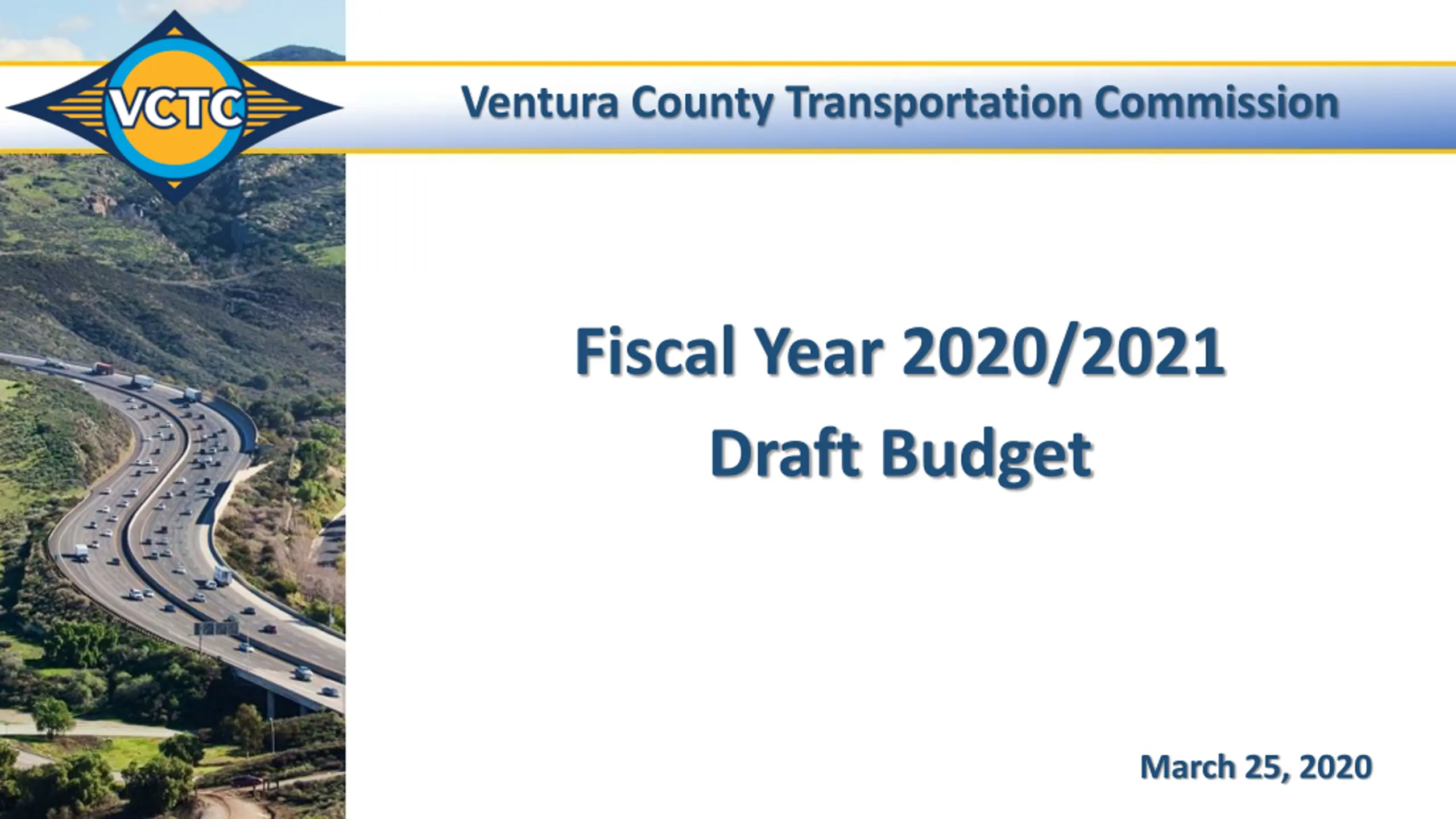 VCTC

Ventura County Transportation Commission

Fiscal Year 2020/2021
Draft Budget

March 25, 2020